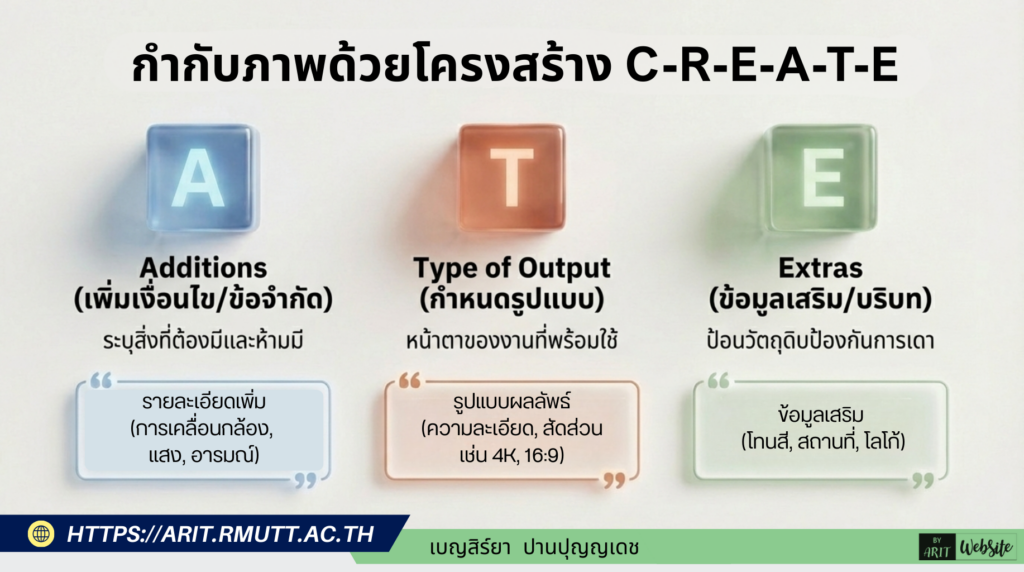 กำกับภาพด้วยโครงสร้าง C-R-E-A-T-E

A

Additions (เพิ่มเงื่อนไข/ข้อจำกัด)

ระบุสิ่งที่ต้องมีและห้ามมี

รายละเอียดเพิ่ม (การเคลื่อนกล้อง, แสง, อารมณ์)

T

Type of Output (กำหนดรูปแบบ)

หน้าตาของงานที่พร้อมใช้

รูปแบบผลลัพธ์ (ความละเอียด, สัดส่วน เช่น 4K, 16:9)

E

Extras (ข้อมูลเสริม/บริบท)

ป้อนวัตถุดิบป้องกันการเดา

ข้อมูลเสริม (โทนสี, สถานที่, โลโก้)

HTTPS://ARIT.RMUTT.AC.TH

เบญสิร์ยา ปานปุญญเดช

BY ARIT WebSite